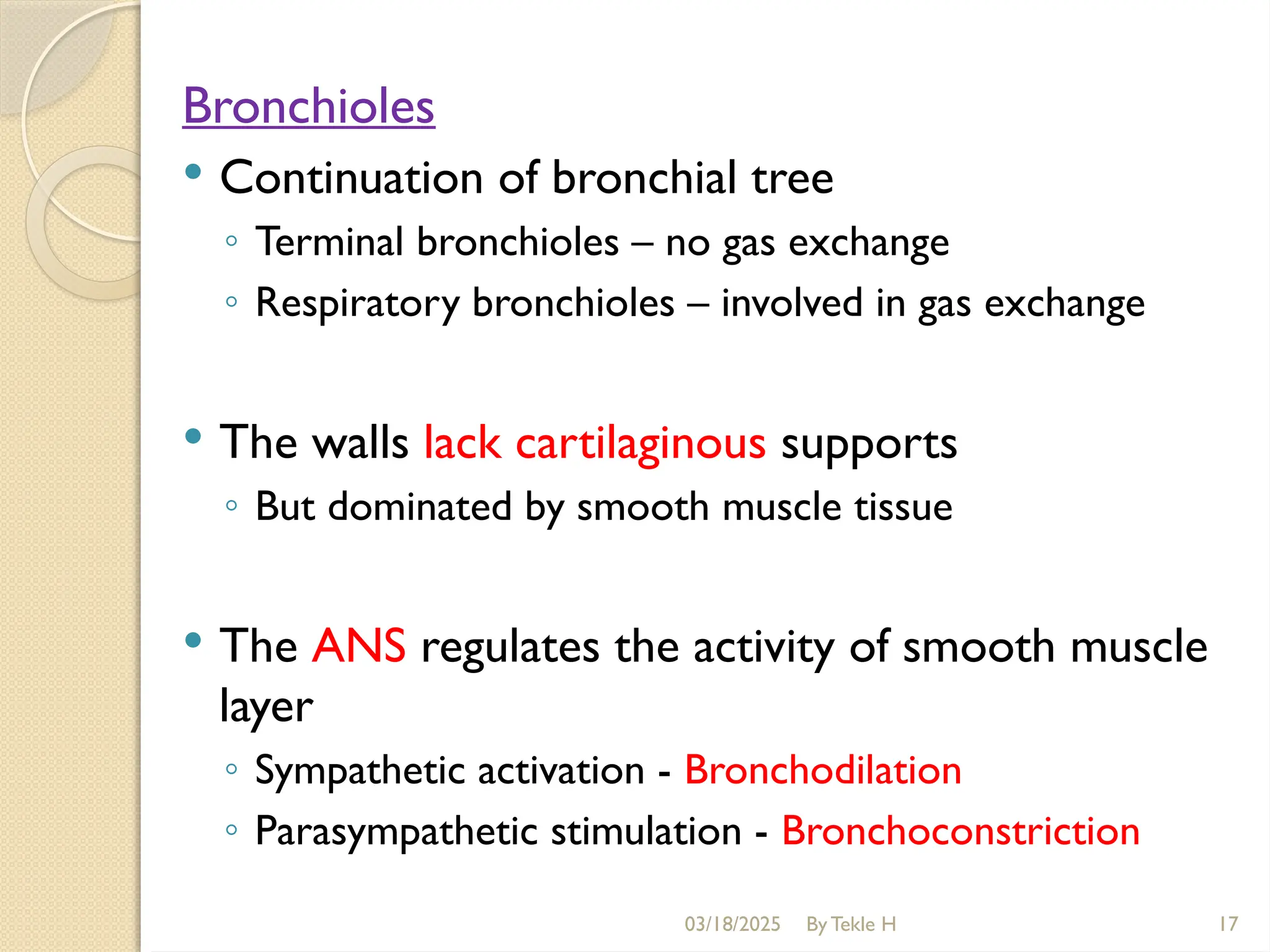 Bronchioles

• Continuation of bronchial tree
◦ Terminal bronchioles – no gas exchange
◦ Respiratory bronchioles – involved in gas exchange

• The walls lack cartilaginous supports
◦ But dominated by smooth muscle tissue

• The ANS regulates the activity of smooth muscle layer
◦ Sympathetic activation - Bronchodilation
◦ Parasympathetic stimulation - Bronchoconstriction

03/18/2025 By Tekle H 17